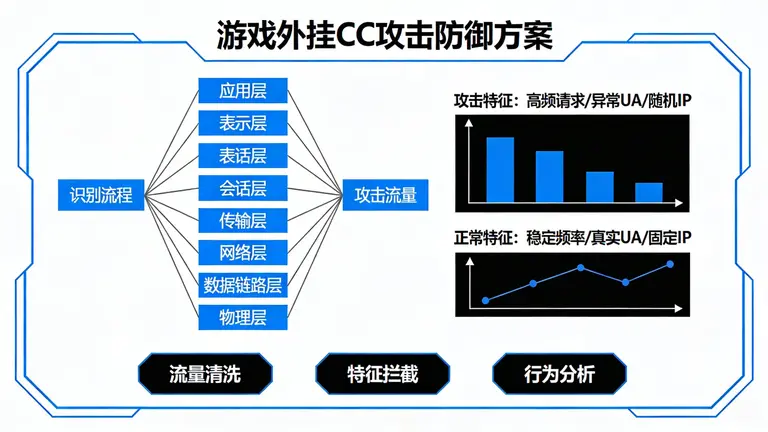 游戏外挂CC攻击防御方案

识别流程

应用层
表示层
表话层
会话层
传输层
网络层
数据链路层
物理层

攻击流量

攻击特征：高频请求/异常UA/随机IP

正常特征：稳定频率/真实UA/固定IP

流量清洗

特征拦截

行为分析